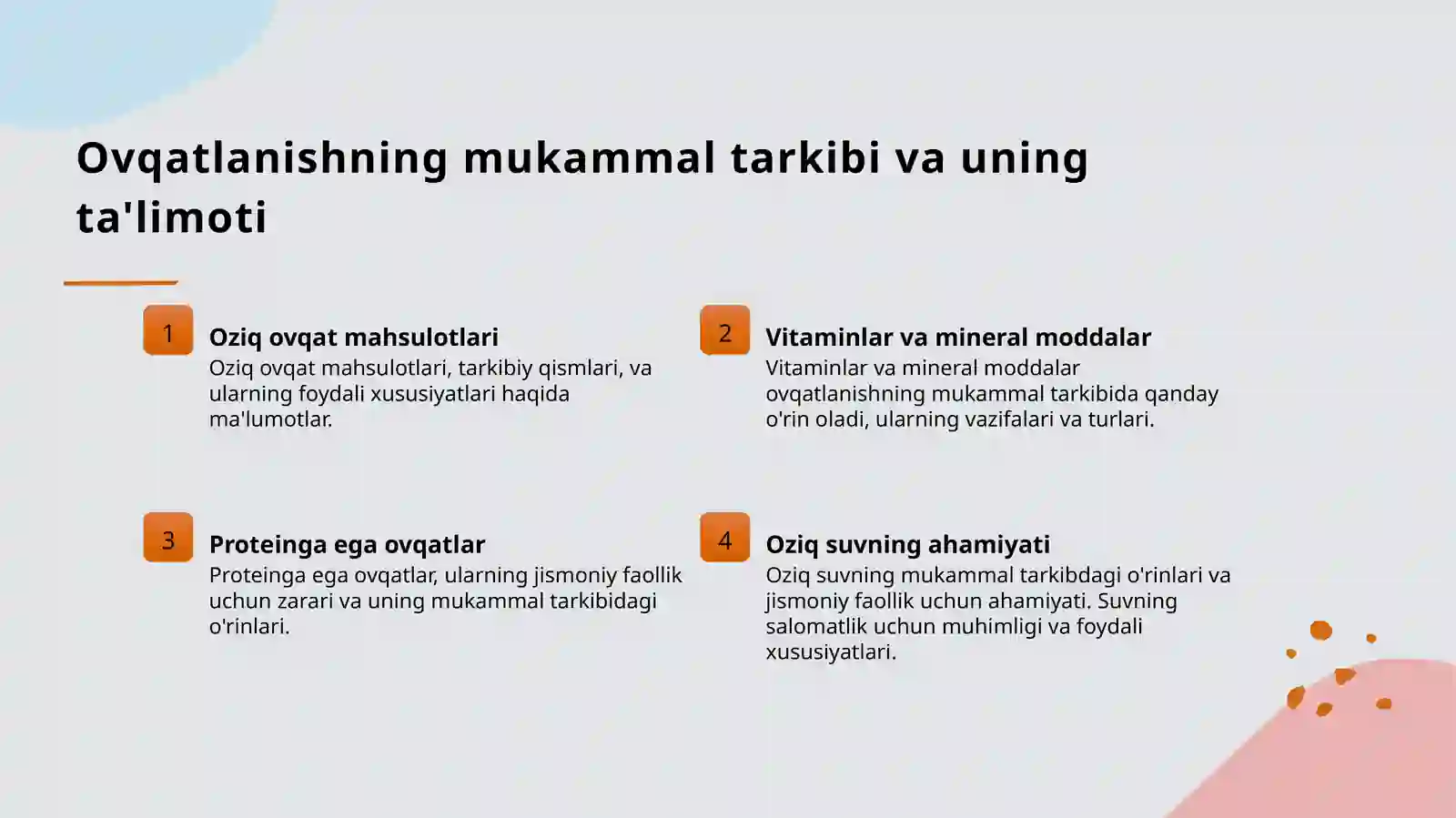 Ovqatlanishning mukammal tarkibi va uning ta'limoti

1

Oziq ovqat mahsulotlari

Oziq ovqat mahsulotlari, tarkibiy qismlari, va ularning foydali xususiyatlari haqida ma'lumotlar.

2

Vitaminlar va mineral moddalar

Vitaminlar va mineral moddalar ovqatlanishning mukammal tarkibida qanday o'rin oladi, ularning vazifalari va turlari.

3

Proteinga ega ovqatlar

Proteinga ega ovqatlar, ularning jismoniy faollik uchun zarari va uning mukammal tarkibidagi o'rinlari.

4

Oziq suvning ahamiyati

Oziq suvning mukammal tarkibdagi o'rinlari va jismoniy faollik uchun ahamiyati. Suvning salomatlik uchun muhimligi va foydali xususiyatlari.